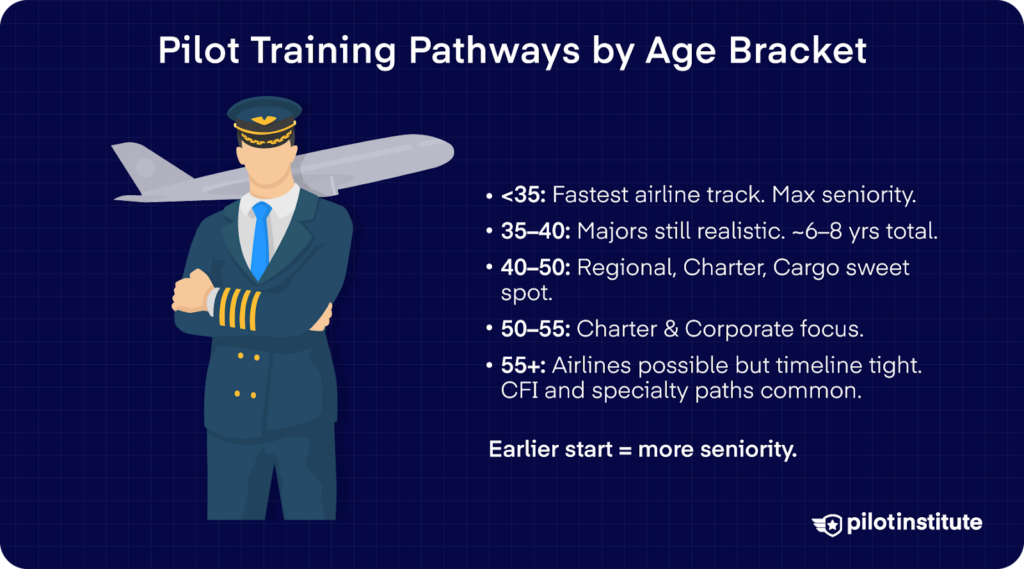 Pilot Training Pathways by Age Bracket

• <35: Fastest airline track. Max seniority.
• 35–40: Majors still realistic. ~6–8 yrs total.
• 40–50: Regional, Charter, Cargo sweet spot.
• 50–55: Charter & Corporate focus.
• 55+: Airlines possible but timeline tight. CFI and specialty paths common.

Earlier start = more seniority.

pilotinstitute